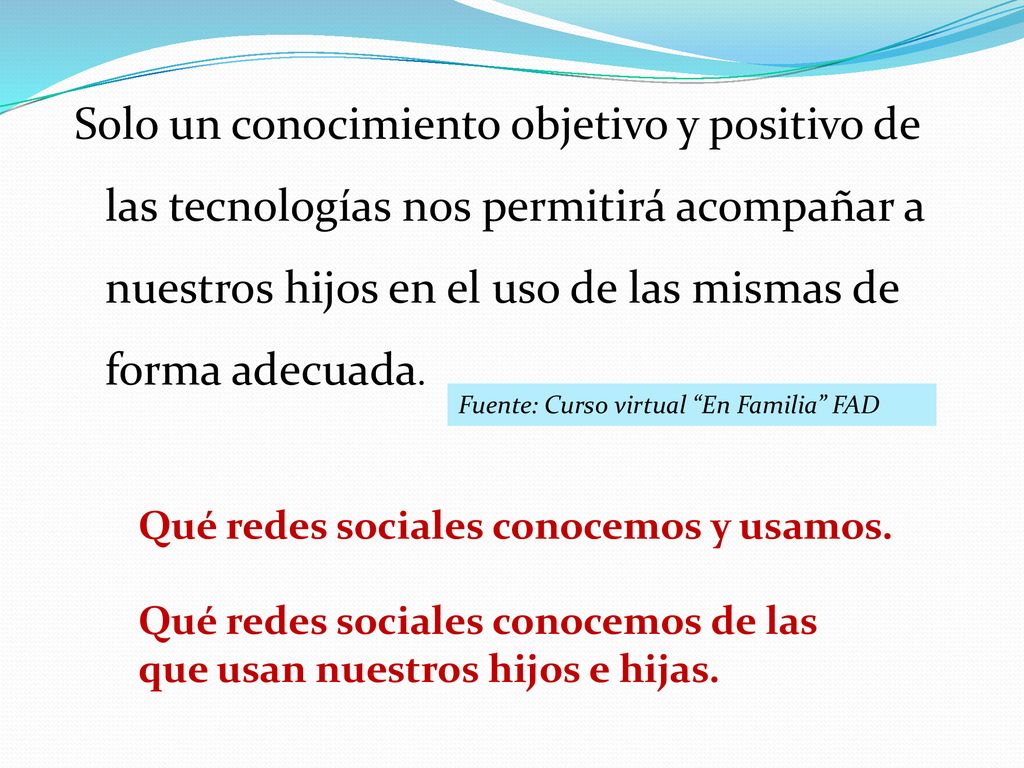 Solo un conocimiento objetivo y positivo de las tecnologías nos permitirá acompañar a nuestros hijos en el uso de las mismas de forma adecuada.

Fuente: Curso virtual “En Familia” FAD

Qué redes sociales conocemos y usamos.

Qué redes sociales conocemos de las que usan nuestros hijos e hijas.